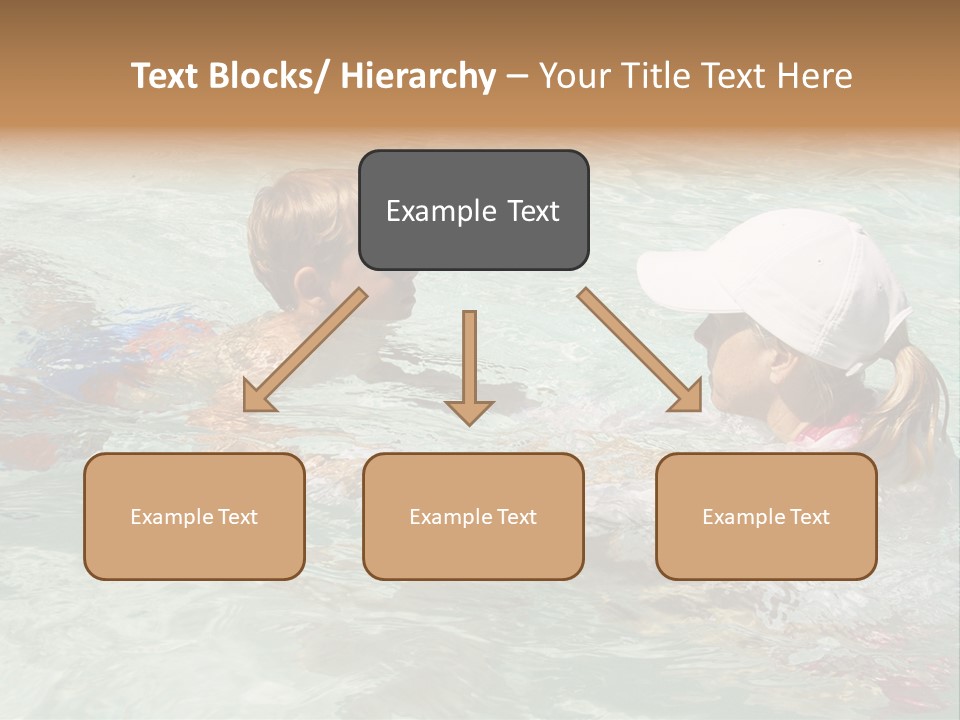 Text Blocks/ Hierarchy – Your Title Text Here

Example Text

Example Text

Example Text

Example Text